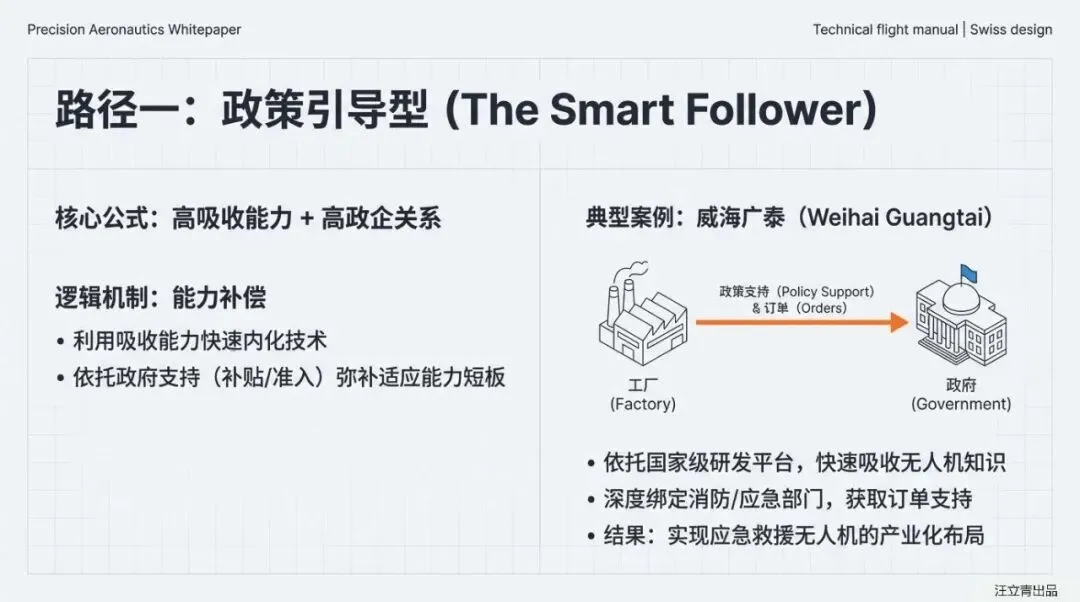 Precision Aeronautics Whitepaper

Technical flight manual | Swiss design

路径一：政策引导型 (The Smart Follower)

核心公式：高吸收能力 + 高政企关系

逻辑机制：能力补偿

• 利用吸收能力快速内化技术
• 依托政府支持（补贴/准入）弥补适应能力短板

典型案例：威海广泰（Weihai Guangtai）

政策支持（Policy Support）
& 订单（Orders）

工厂
(Factory)

政府
(Government)

• 依托国家级研发平台，快速吸收无人机知识
• 深度绑定消防/应急部门，获取订单支持
• 结果：实现应急救援无人机的产业化布局

汪立青出品